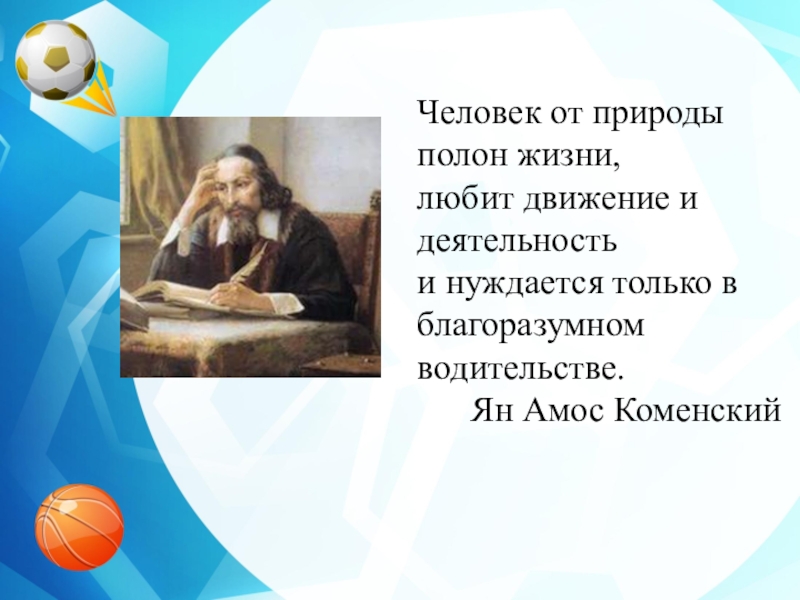 Человек от природы полон жизни, любит движение и деятельность и нуждается только в благоразумном водительстве.

Ян Амос Коменский